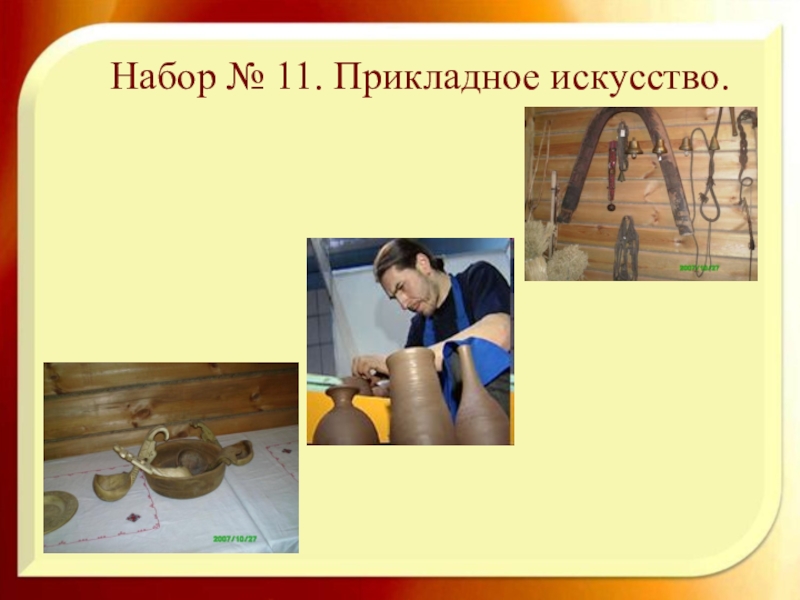 Набор № 11. Прикладное искусство.

2007/10/27

2007/10/27